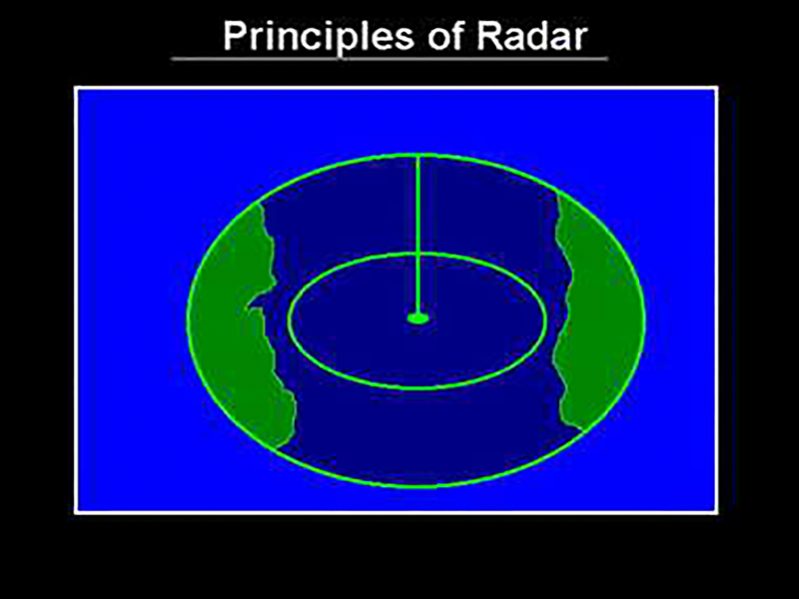 Principles of Radar